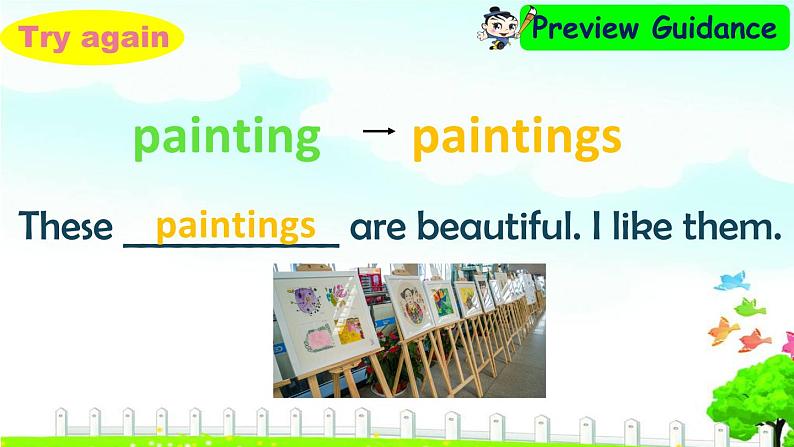 Try again

Preview Guidance

painting → paintings

These paintings are beautiful. I like them.